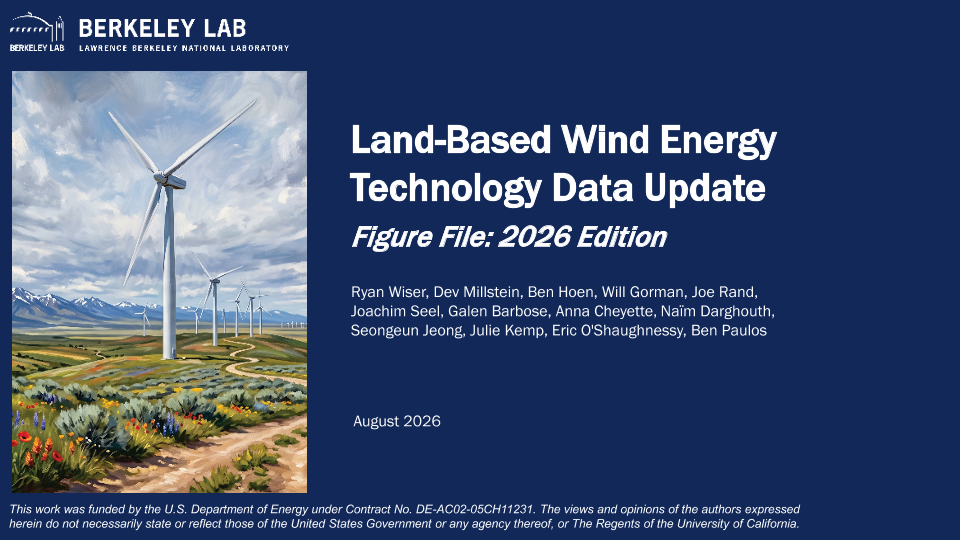 BERKELEY LAB

BERKELEY LAB
LAWRENCE BERKELEY NATIONAL LABORATORY

Land-Based Wind Energy Technology Data Update

Figure File: 2026 Edition

Ryan Wiser, Dev Millstein, Ben Hoen, Will Gorman, Joe Rand, Joachim Seel, Galen Barbose, Anna Cheyette, Naïm Darghouth, Seongeun Jeong, Julie Kemp, Eric O'Shaughnessy, Ben Paulos

August 2026

This work was funded by the U.S. Department of Energy under Contract No. DE-AC02-05CH11231. The views and opinions of the authors expressed herein do not necessarily state or reflect those of the United States Government or any agency thereof, or The Regents of the University of California.